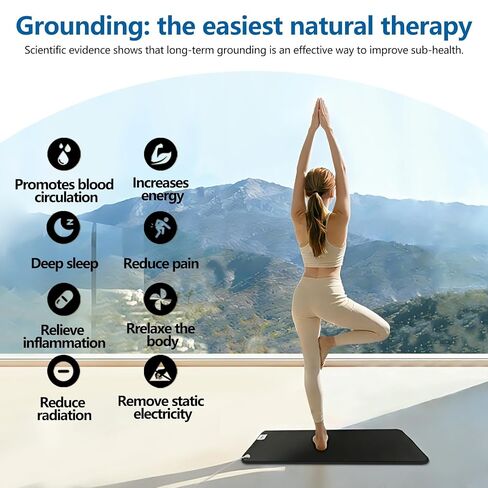 Grounding: the easiest natural therapy

Scientific evidence shows that long-term grounding is an effective way to improve sub-health.

Promotes blood circulation

Increases energy

Deep sleep

Reduce pain

Relieve inflammation

Rrelaxe the body

Reduce radiation

Remove static electricity